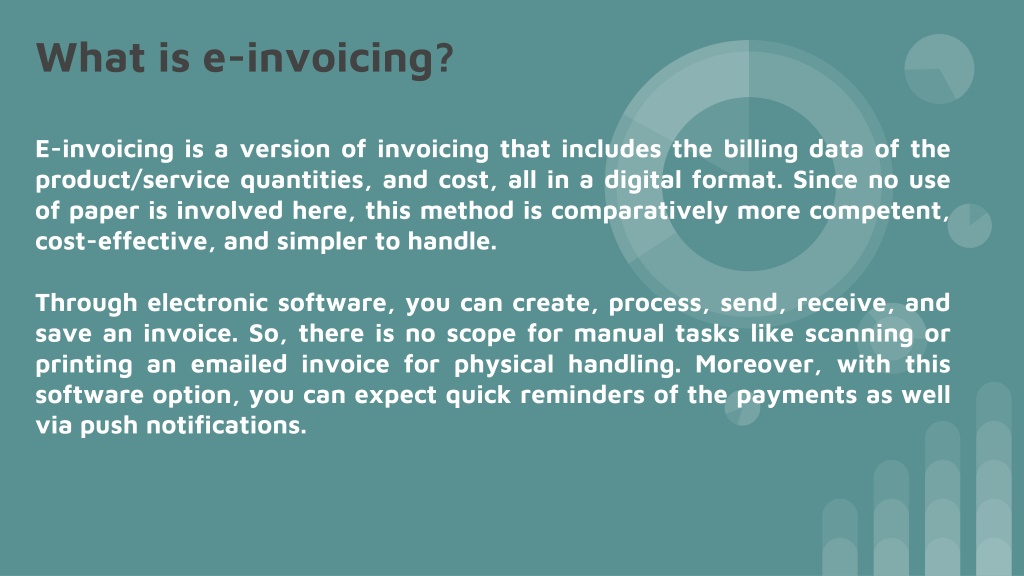 What is e-invoicing?

E-invoicing is a version of invoicing that includes the billing data of the product/service quantities, and cost, all in a digital format. Since no use of paper is involved here, this method is comparatively more competent, cost-effective, and simpler to handle.

Through electronic software, you can create, process, send, receive, and save an invoice. So, there is no scope for manual tasks like scanning or printing an emailed invoice for physical handling. Moreover, with this software option, you can expect quick reminders of the payments as well via push notifications.